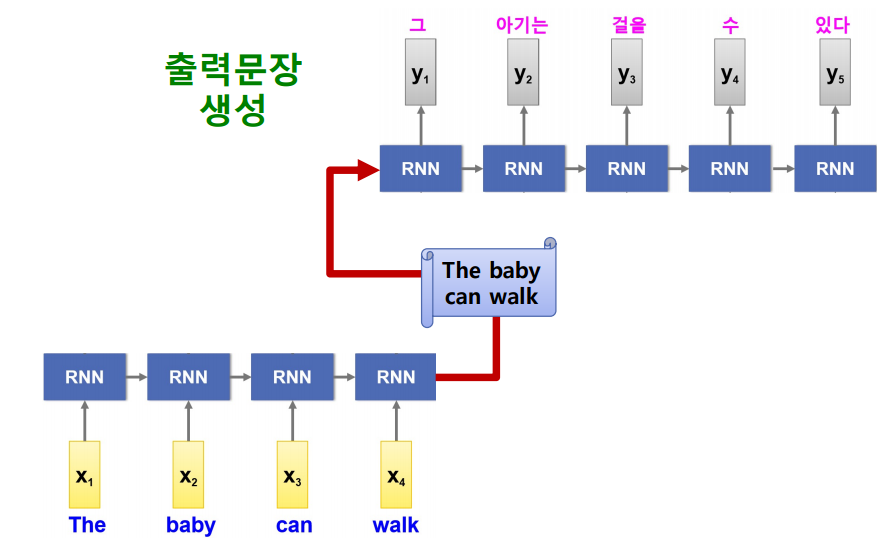 출력문장 생성

그 아기는 걸을 수 있다

$y_1$ $y_2$ $y_3$ $y_4$ $y_5$

RNN RNN RNN RNN RNN

The baby can walk

RNN RNN RNN RNN

$x_1$ $x_2$ $x_3$ $x_4$

The baby can walk